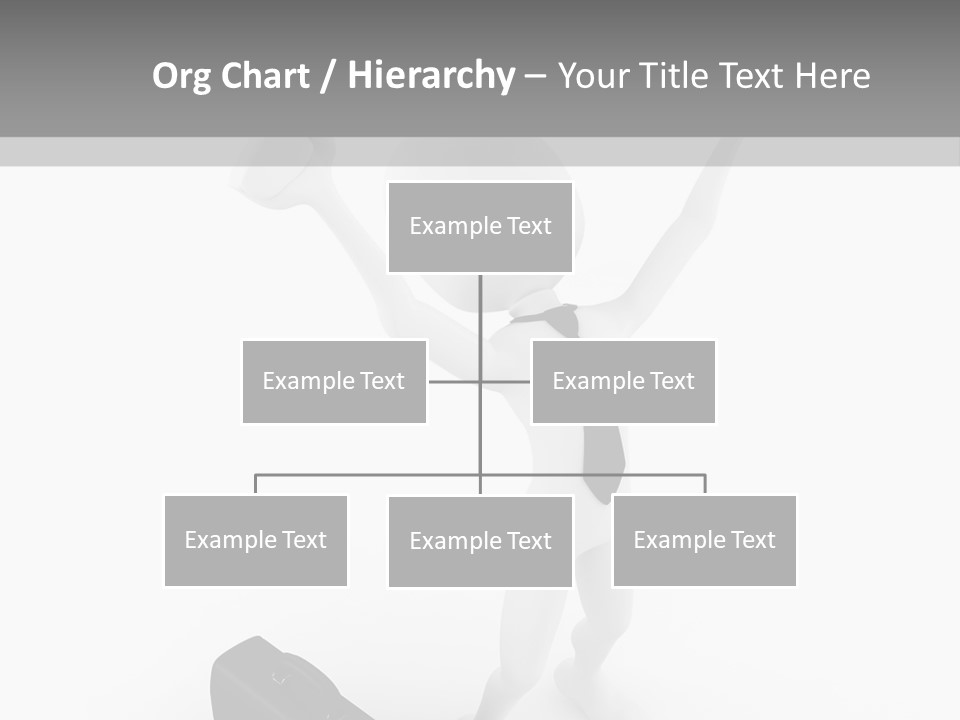 Org Chart / Hierarchy – Your Title Text Here

Example Text

Example Text

Example Text

Example Text

Example Text

Example Text